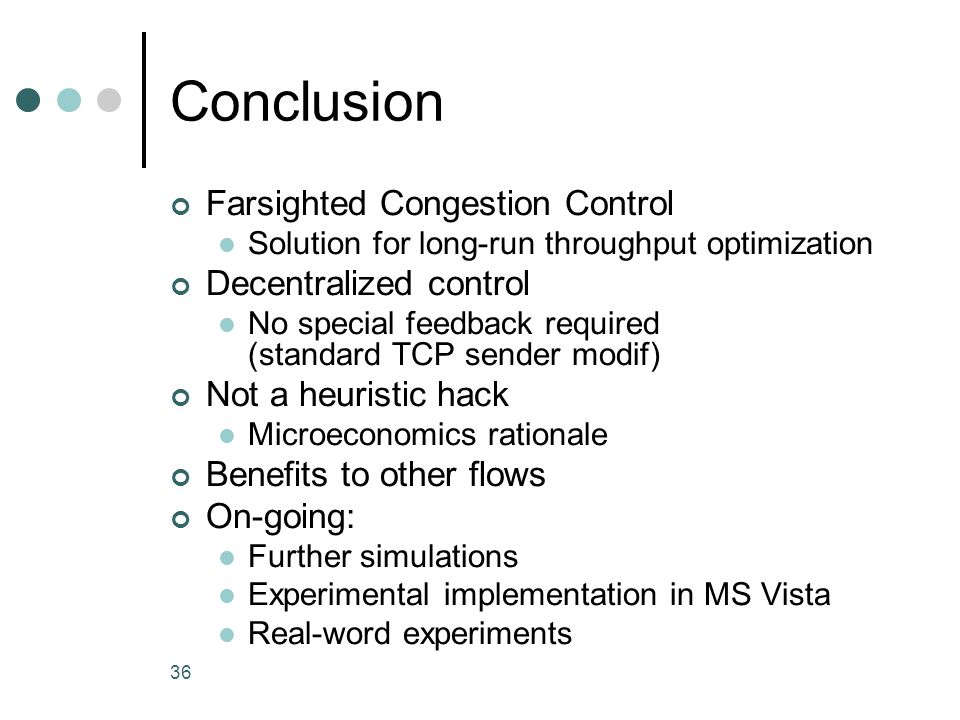 Conclusion

Farsighted Congestion Control
Solution for long-run throughput optimization

Decentralized control
No special feedback required (standard TCP sender modif)

Not a heuristic hack
Microeconomics rationale

Benefits to other flows

On-going:
Further simulations
Experimental implementation in MS Vista
Real-word experiments

36